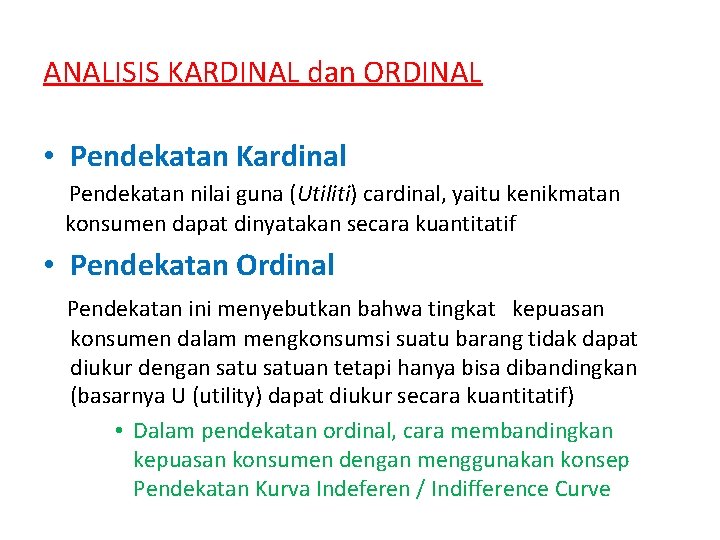 ANALISIS KARDINAL dan ORDINAL

• Pendekatan Kardinal

Pendekatan nilai guna (Utiliti) cardinal, yaitu kenikmatan konsumen dapat dinyatakan secara kuantitatif

• Pendekatan Ordinal

Pendekatan ini menyebutkan bahwa tingkat kepuasan konsumen dalam mengkonsumsi suatu barang tidak dapat diukur dengan satu satuan tetapi hanya bisa dibandingkan (basarnya U (utility) dapat diukur secara kuantitatif)

• Dalam pendekatan ordinal, cara membandingkan kepuasan konsumen dengan menggunakan konsep Pendekatan Kurva Indeferen / Indifference Curve